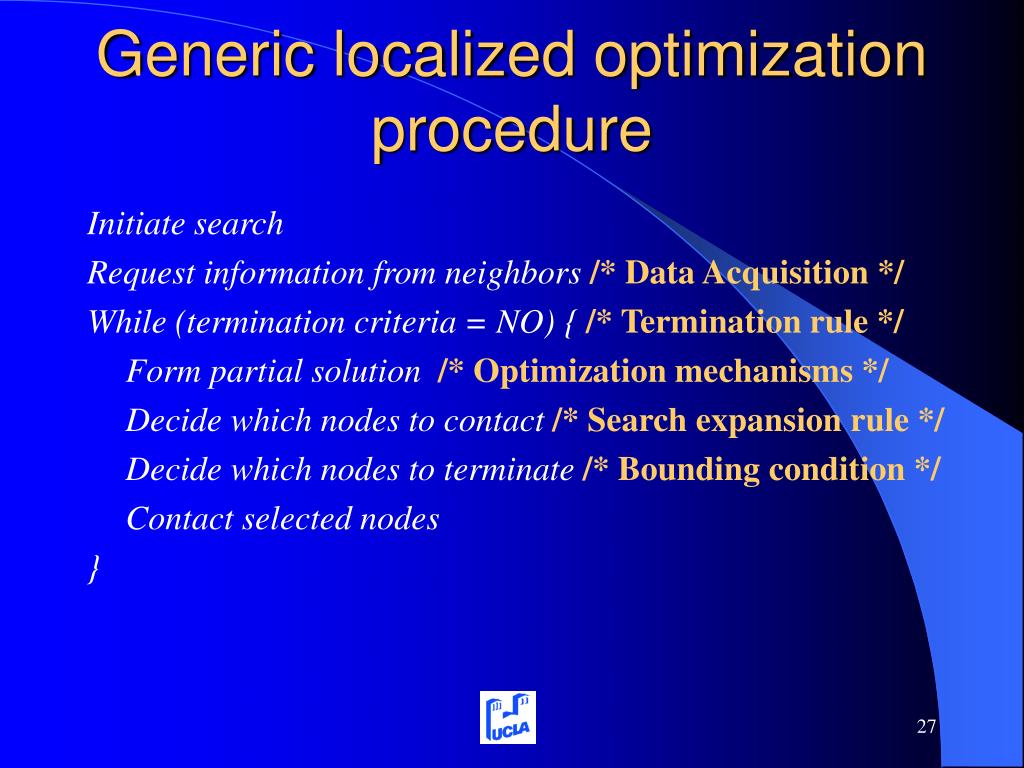 Generic localized optimization procedure

Initiate search
Request information from neighbors /* Data Acquisition */
While (termination criteria = NO) { /* Termination rule */
Form partial solution /* Optimization mechanisms */
Decide which nodes to contact /* Search expansion rule */
Decide which nodes to terminate /* Bounding condition */
Contact selected nodes
}

UCLA

27